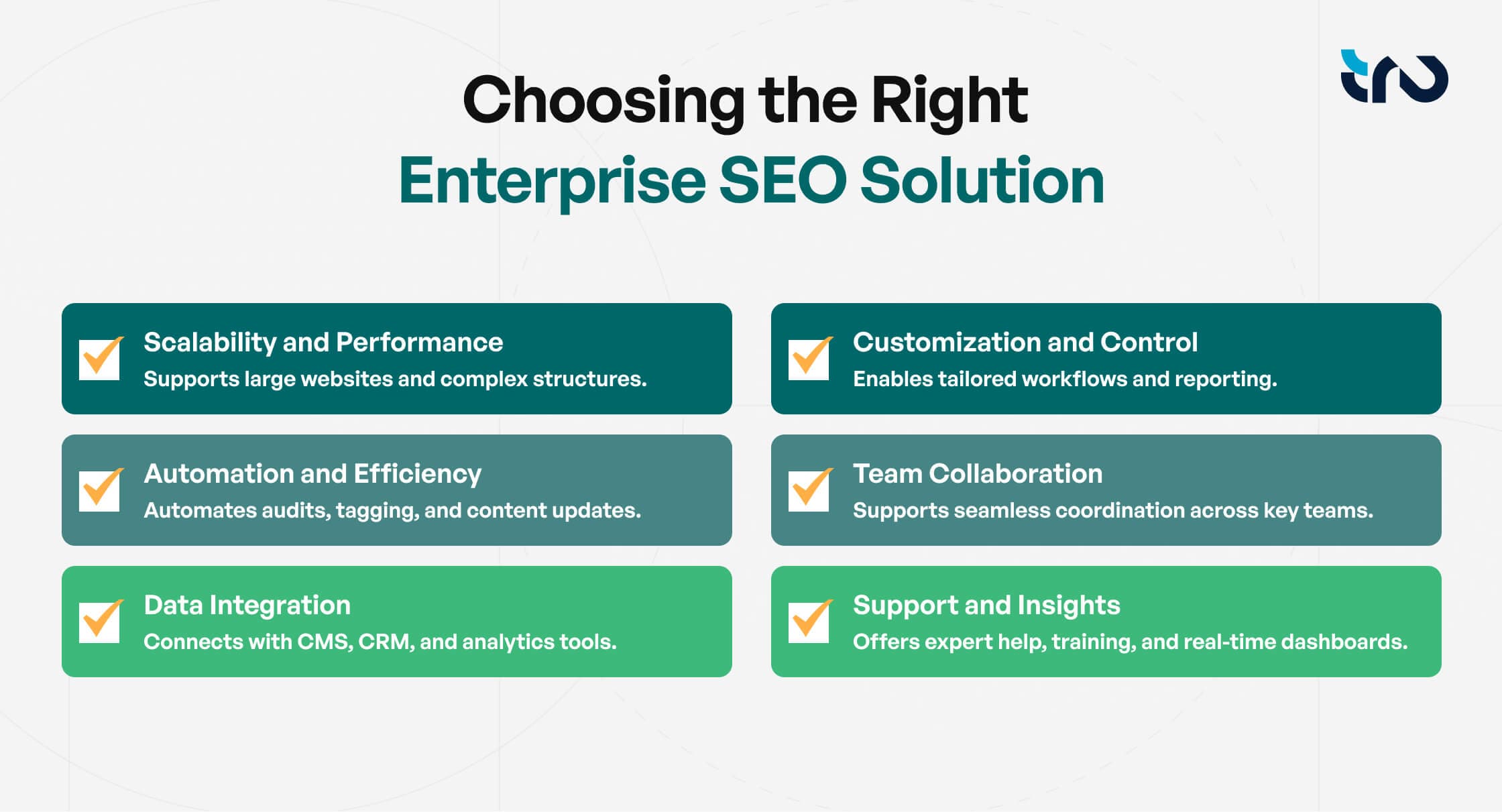 Choosing the Right
Enterprise SEO Solution

Scalability and Performance
Supports large websites and complex structures.

Automation and Efficiency
Automates audits, tagging, and content updates.

Data Integration
Connects with CMS, CRM, and analytics tools.

Customization and Control
Enables tailored workflows and reporting.

Team Collaboration
Supports seamless coordination across key teams.

Support and Insights
Offers expert help, training, and real-time dashboards.